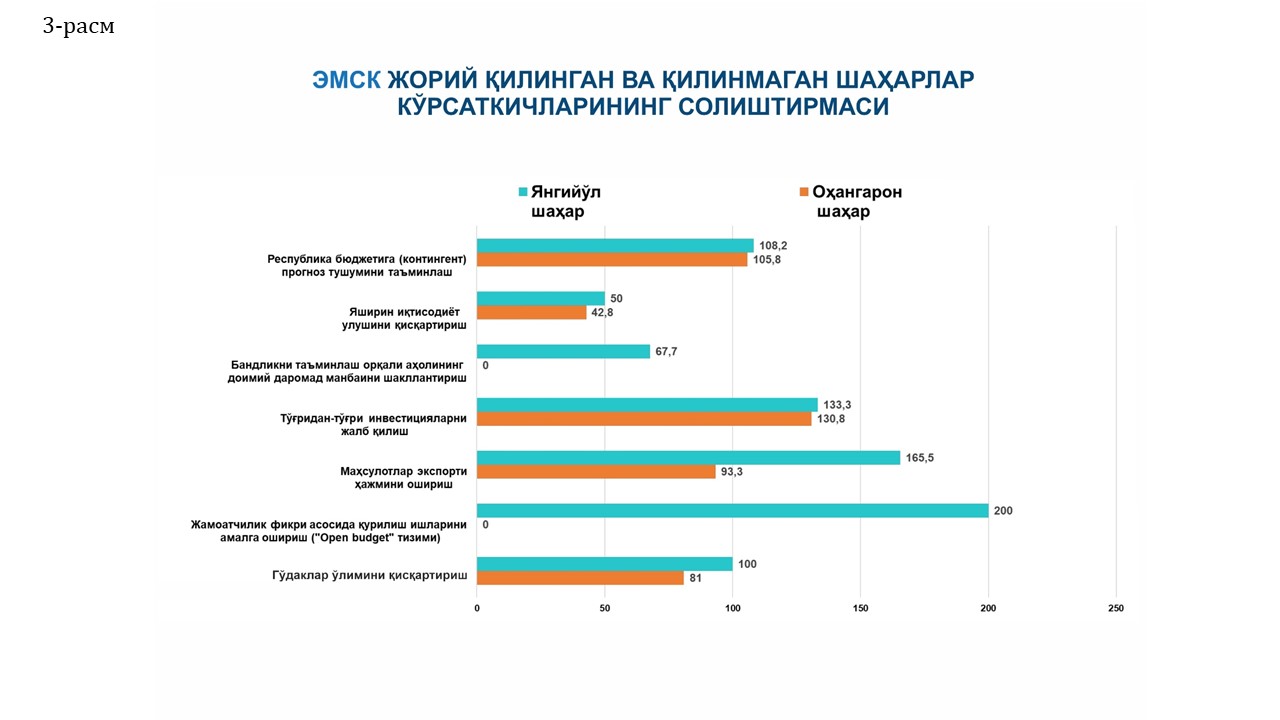 3-расм

ЭМСК ЖОРИЙ ҚИЛИНГАН ВА ҚИЛИНМАГАН ШАҲАРЛАР КЎРСАТКИЧЛАРИНИНГ СОЛИШТИРМАСИ

Янгийўл шаҳар
Оҳангарон шаҳар

Республика бюджетига (контингент) прогноз тушумини таъминлаш
108,2
105,8

Яширин иқтисодиёт улушини қисқартириш
50
42,8

Бандликни таъминлаш орқали аҳолининг доимий даромад манбаини шакллантириш
67,7
0

Тўғридан-тўғри инвестицияларни жалб қилиш
133,3
130,8

Маҳсулотлар экспорти ҳажмини ошириш
165,5
93,3

Жамоатчилик фикри асосида қурилиш ишларини амалга ошириш ("Open budget" тизими)
200
0

Гўдаклар ўлимини қисқартириш
100
81

0
50
100
150
200
250